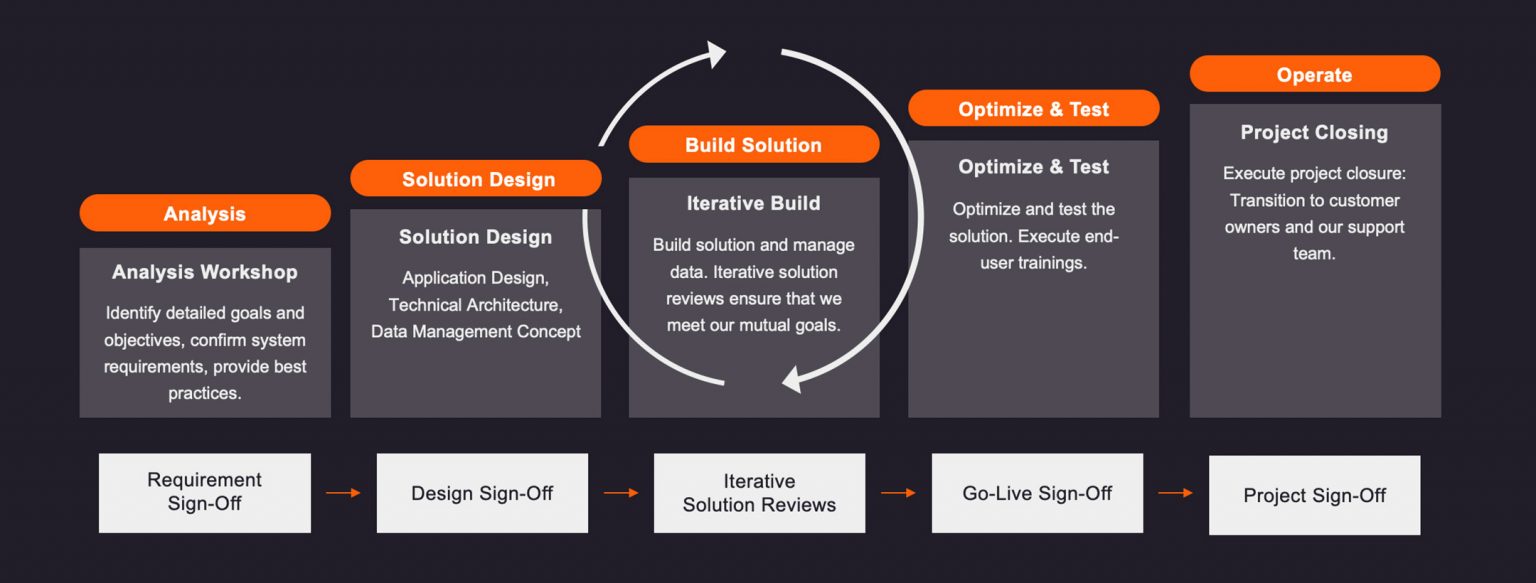 Analysis

Analysis Workshop

Identify detailed goals and objectives, confirm system requirements, provide best practices.

Solution Design

Solution Design

Application Design, Technical Architecture, Data Management Concept

Build Solution

Iterative Build

Build solution and manage data. Iterative solution reviews ensure that we meet our mutual goals.

Optimize & Test

Optimize & Test

Optimize and test the solution. Execute end-user trainings.

Operate

Project Closing

Execute project closure: Transition to customer owners and our support team.

Requirement Sign-Off

Design Sign-Off

Iterative Solution Reviews

Go-Live Sign-Off

Project Sign-Off